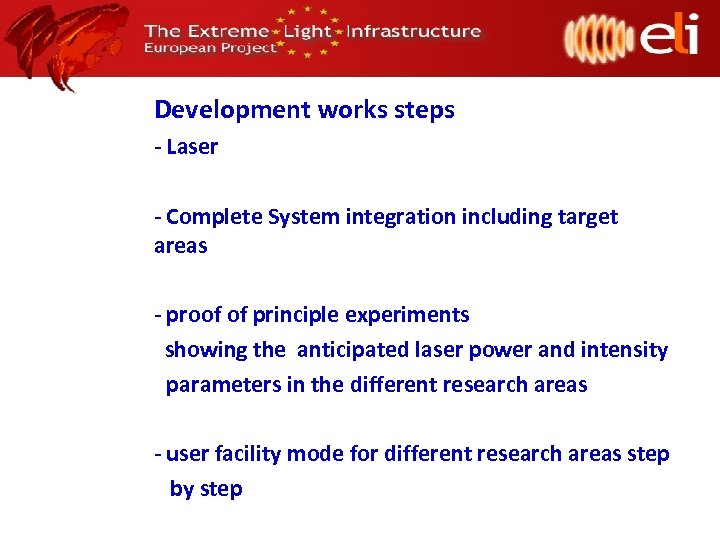 The Extreme Light Infrastructure
European Project

eli

Development works steps
- Laser

- Complete System integration including target areas

- proof of principle experiments
showing the anticipated laser power and intensity parameters in the different research areas

- user facility mode for different research areas step by step